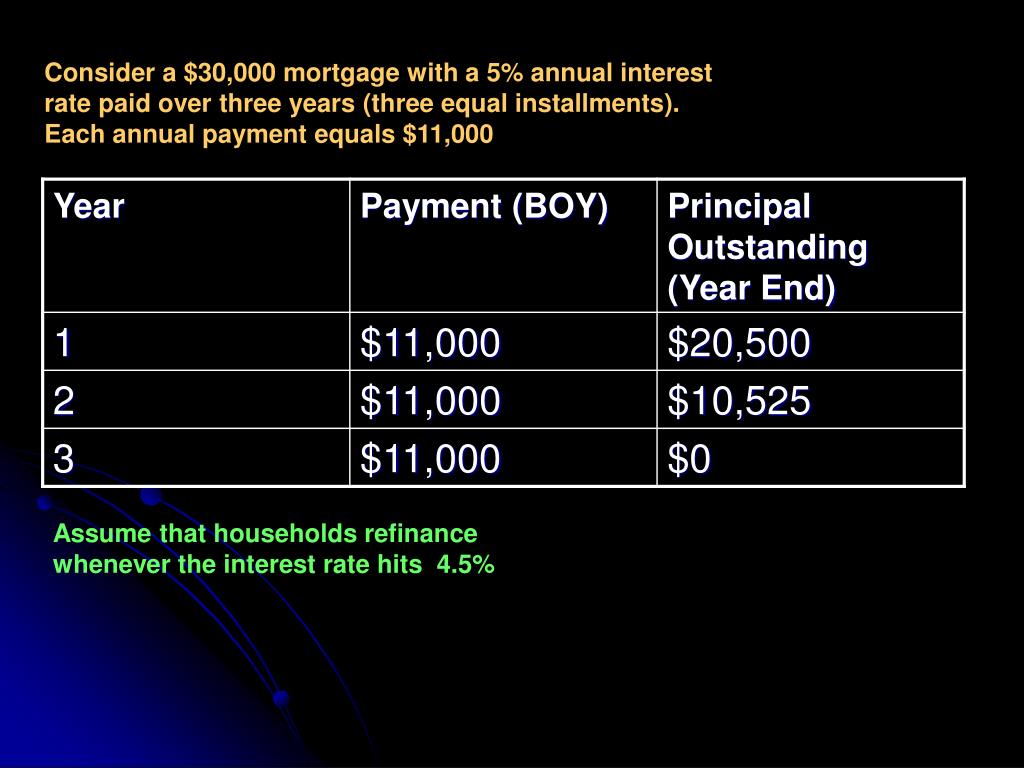 Consider a \$30,000 mortgage with a 5% annual interest rate paid over three years (three equal installments). Each annual payment equals \$11,000

| Year | Payment (BOY) | Principal Outstanding (Year End) |
|---|---|---|
| 1 | \$11,000 | \$20,500 |
| 2 | \$11,000 | \$10,525 |
| 3 | \$11,000 | \$0 |

Assume that households refinance whenever the interest rate hits 4.5%